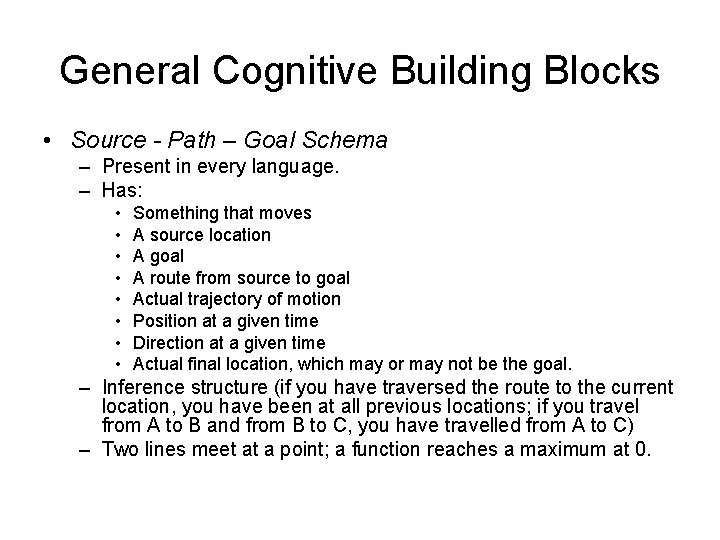 General Cognitive Building Blocks

• Source - Path – Goal Schema
  – Present in every language.
  – Has:
    • Something that moves
    • A source location
    • A goal
    • A route from source to goal
    • Actual trajectory of motion
    • Position at a given time
    • Direction at a given time
    • Actual final location, which may or may not be the goal.
  – Inference structure (if you have traversed the route to the current location, you have been at all previous locations; if you travel from A to B and from B to C, you have travelled from A to C)
  – Two lines meet at a point; a function reaches a maximum at 0.